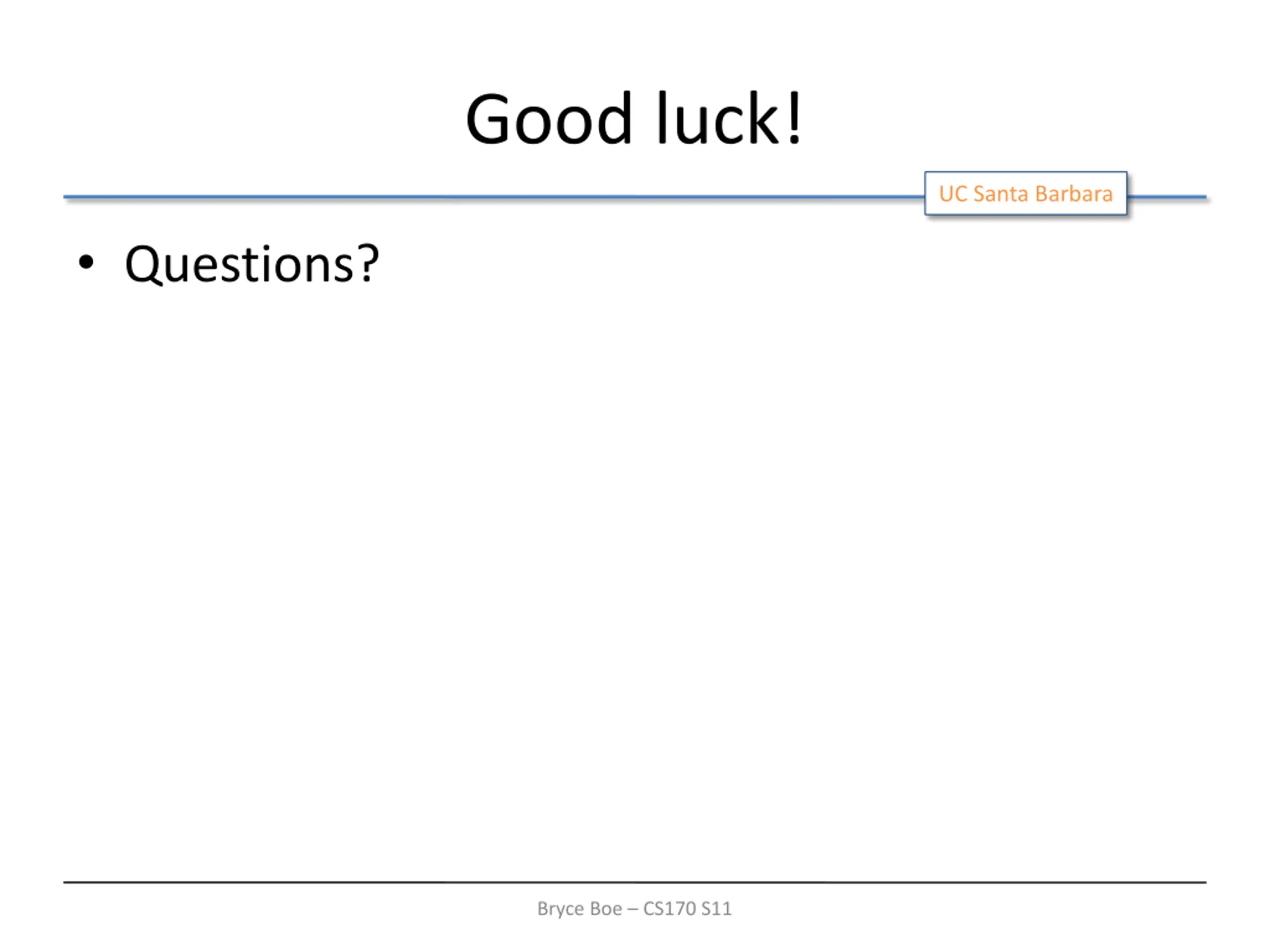 Good luck!

UC Santa Barbara

• Questions?

Bryce Boe – CS170 S11